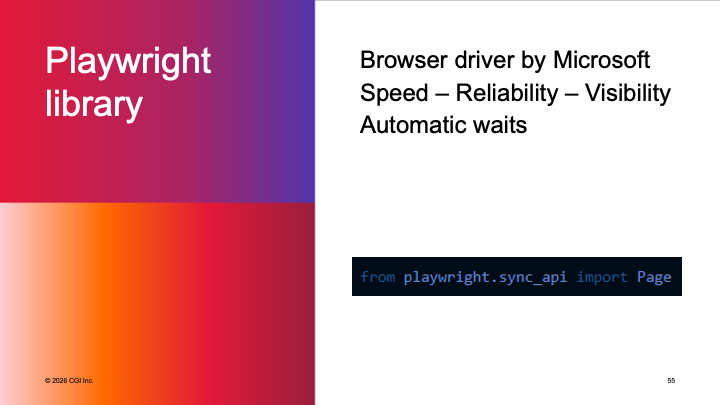 Playwright library

Browser driver by Microsoft
Speed – Reliability – Visibility
Automatic waits

from playwright.sync_api import Page

© 2026 CGI Inc.

55